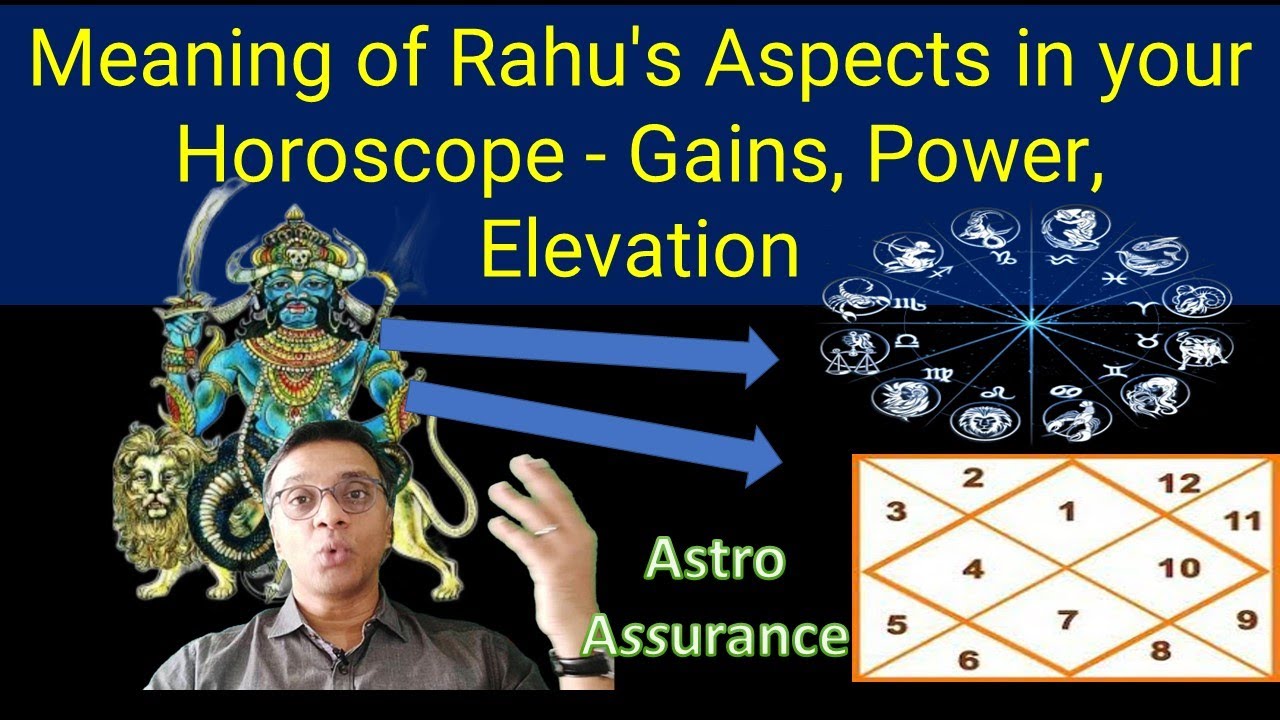 Meaning of Rahu's Aspects in your Horoscope - Gains, Power, Elevation

Astro Assurance

2
12
3
1
11
4
10
5
7
9
6
8